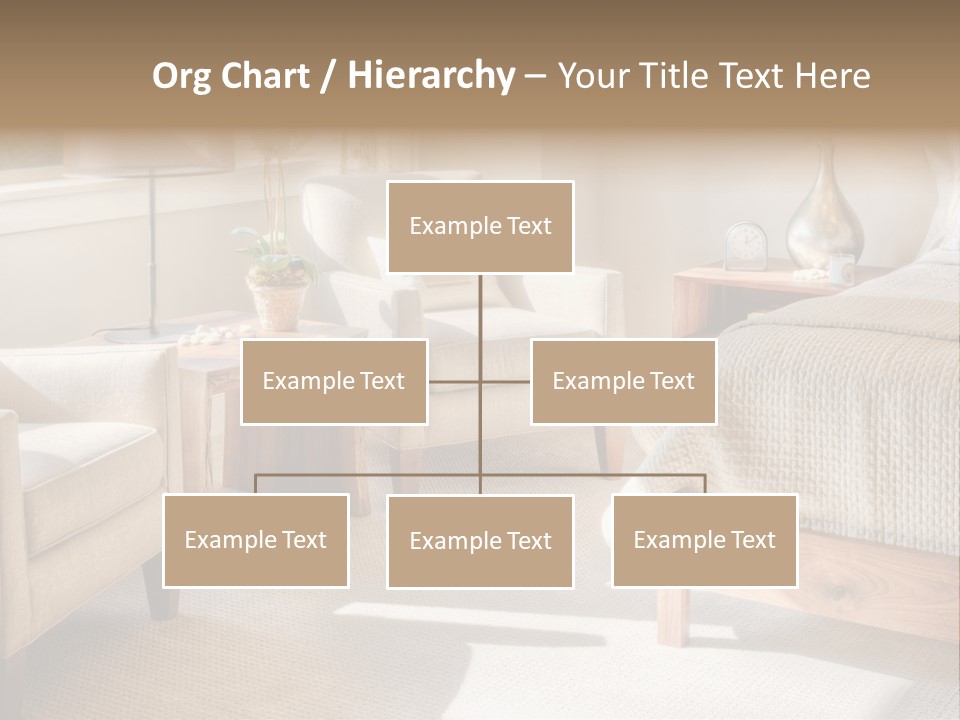 Org Chart / Hierarchy – Your Title Text Here

Example Text

Example Text

Example Text

Example Text

Example Text

Example Text